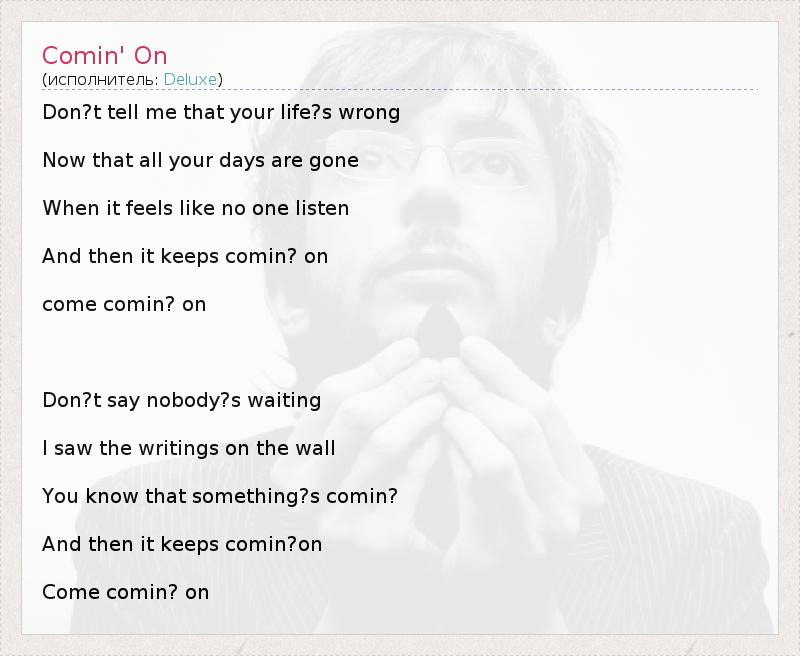 Comin' On
(исполнитель: Deluxe)

Don?t tell me that your life?s wrong

Now that all your days are gone

When it feels like no one listen

And then it keeps comin? on

come comin? on

Don?t say nobody?s waiting

I saw the writings on the wall

You know that something?s comin?

And then it keeps comin?on

Come comin? on